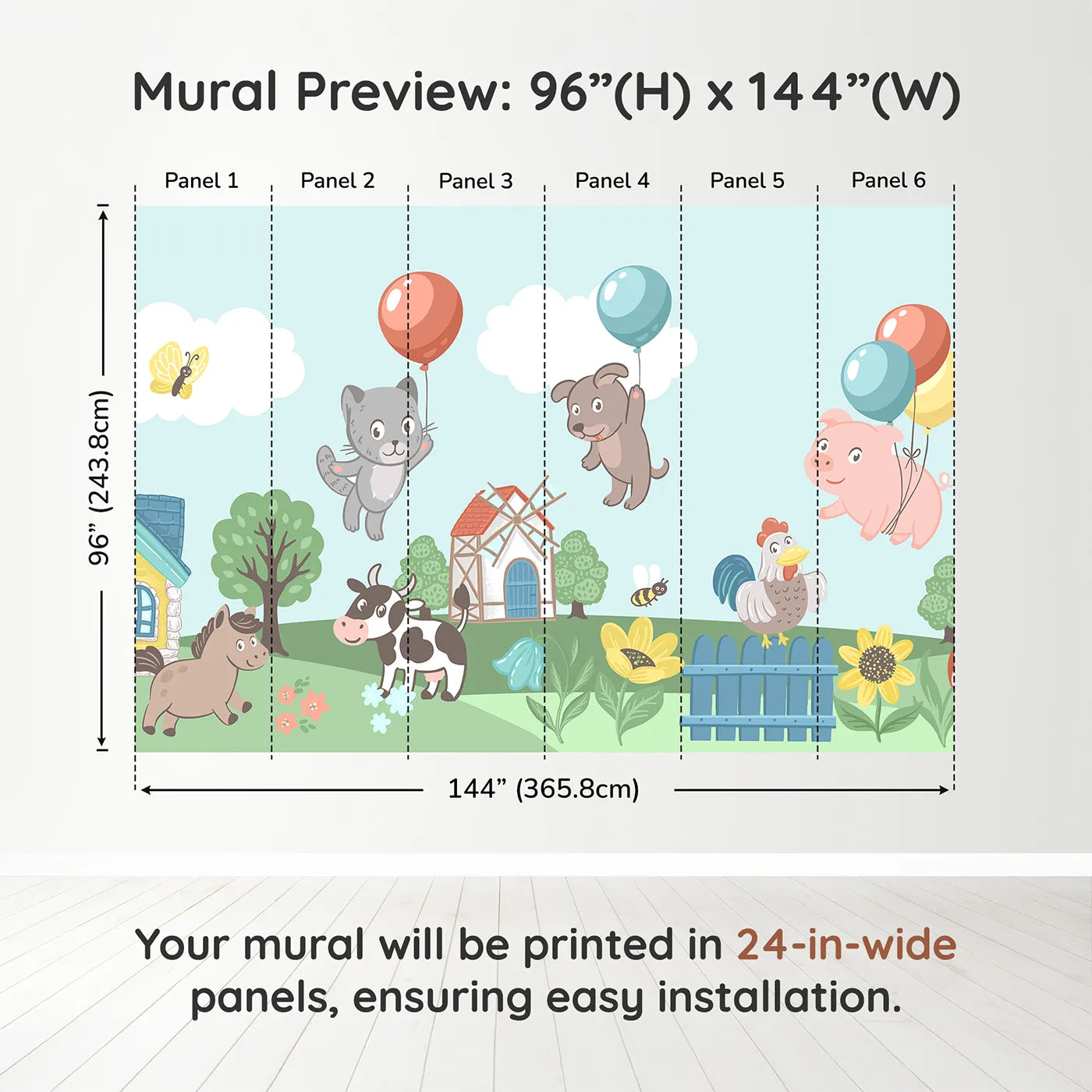 Mural Preview: 96”(H) x 144”(W)

Panel 1
Panel 2
Panel 3
Panel 4
Panel 5
Panel 6

96” (243.8cm)

144” (365.8cm)

Your mural will be printed in 24-in-wide panels, ensuring easy installation.